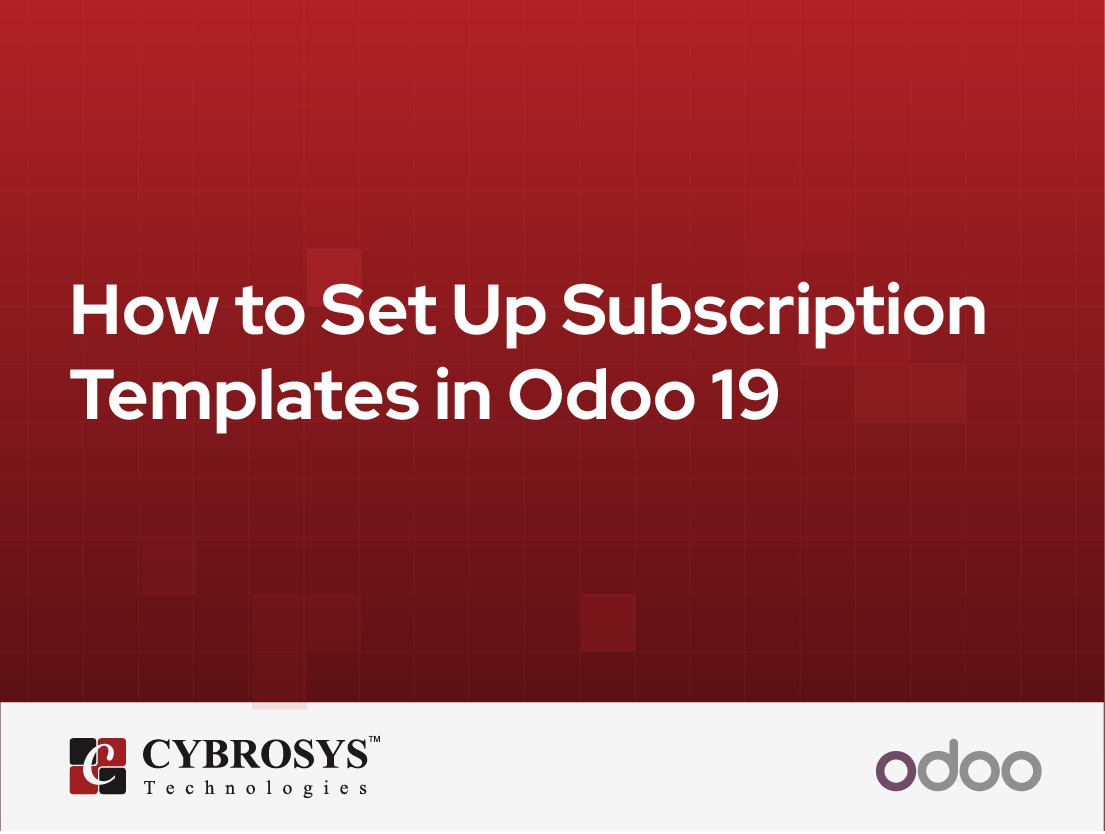 How to Set Up Subscription Templates in Odoo 19

CYBROSYS™
Technologies

odoo